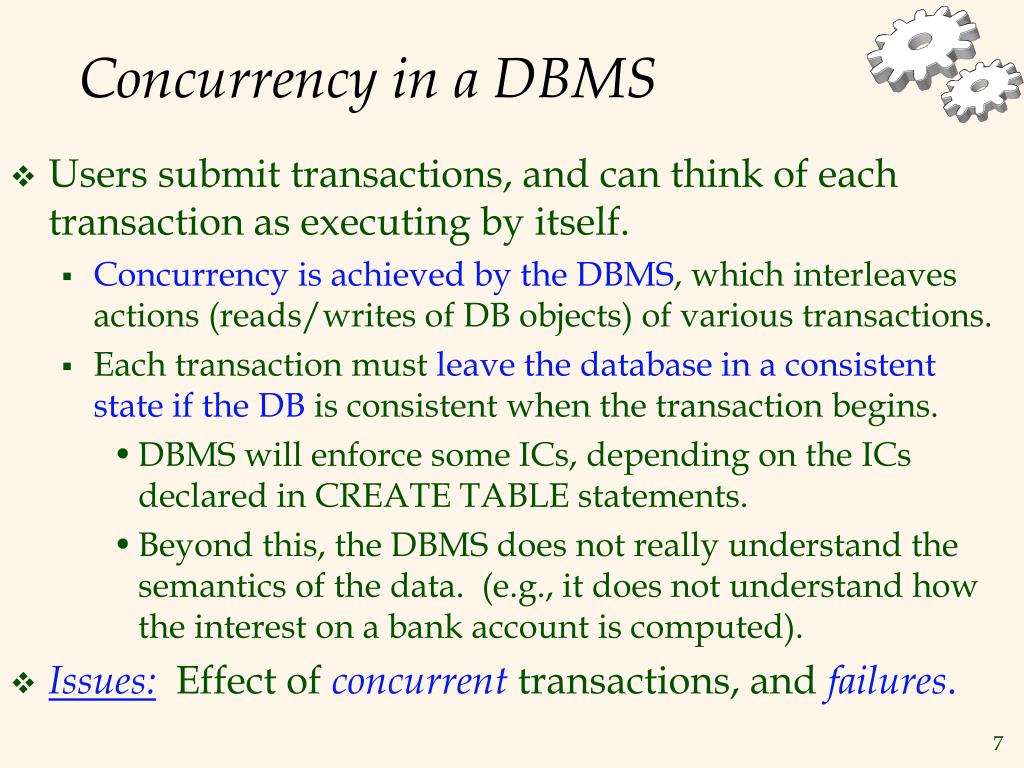 Concurrency in a DBMS

❖ Users submit transactions, and can think of each transaction as executing by itself.

▪ Concurrency is achieved by the DBMS, which interleaves actions (reads/writes of DB objects) of various transactions.

▪ Each transaction must leave the database in a consistent state if the DB is consistent when the transaction begins.

• DBMS will enforce some ICs, depending on the ICs declared in CREATE TABLE statements.

• Beyond this, the DBMS does not really understand the semantics of the data. (e.g., it does not understand how the interest on a bank account is computed).

❖ Issues: Effect of concurrent transactions, and failures.

7